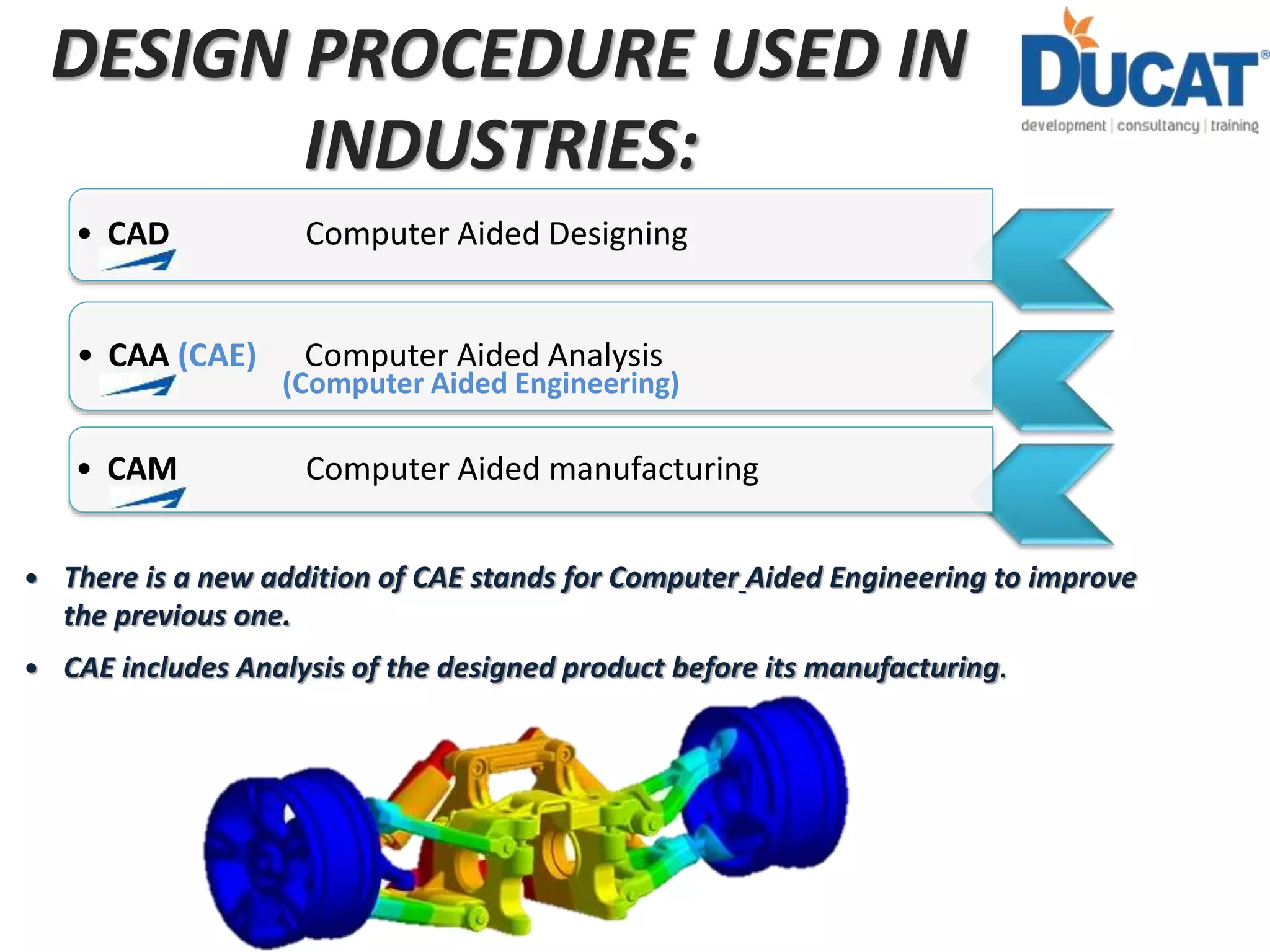 DESIGN PROCEDURE USED IN INDUSTRIES:

DUCAT®
development | consultancy | training

• CAD Computer Aided Designing

• CAA (CAE) Computer Aided Analysis
(Computer Aided Engineering)

• CAM Computer Aided manufacturing

• There is a new addition of CAE stands for Computer Aided Engineering to improve the previous one.

• CAE includes Analysis of the designed product before its manufacturing.